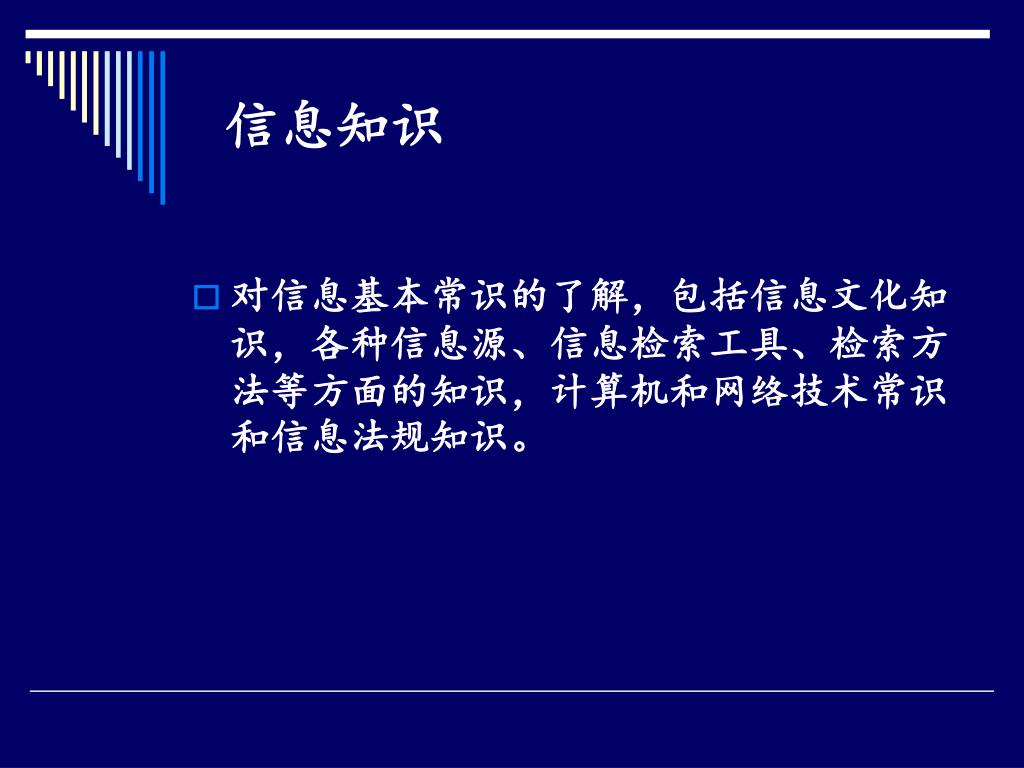 信息知识

对信息基本常识的了解，包括信息文化知识，各种信息源、信息检索工具、检索方法等方面的知识，计算机和网络技术常识和信息法规知识。